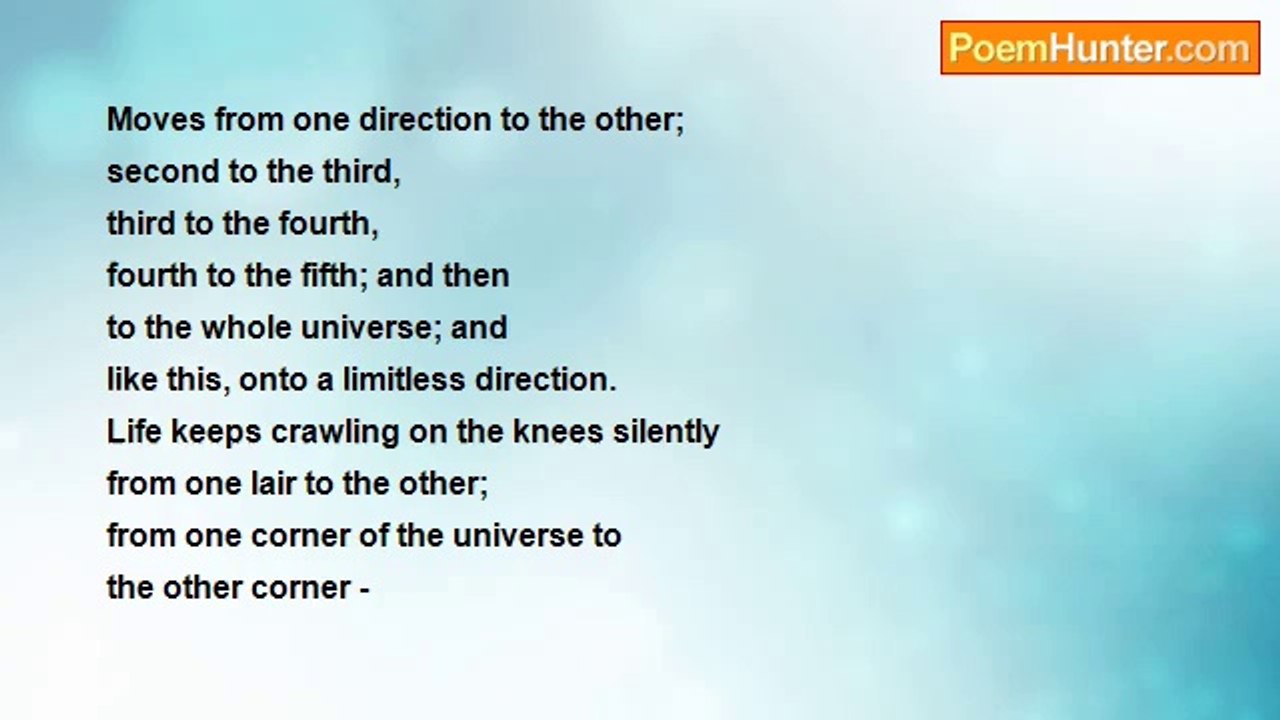 PoemHunter.com

Moves from one direction to the other;
second to the third,
third to the fourth,
fourth to the fifth; and then
to the whole universe; and
like this, onto a limitless direction.
Life keeps crawling on the knees silently
from one lair to the other;
from one corner of the universe to
the other corner -